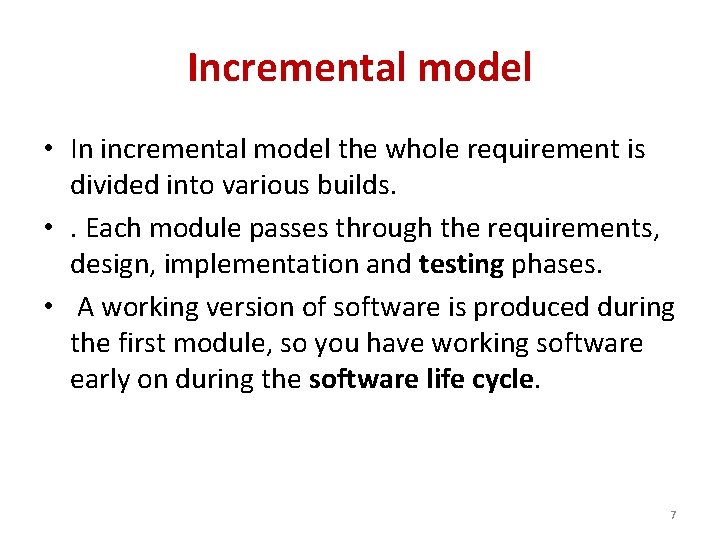 Incremental model

• In incremental model the whole requirement is divided into various builds.

• . Each module passes through the requirements, design, implementation and testing phases.

• A working version of software is produced during the first module, so you have working software early on during the software life cycle.

7